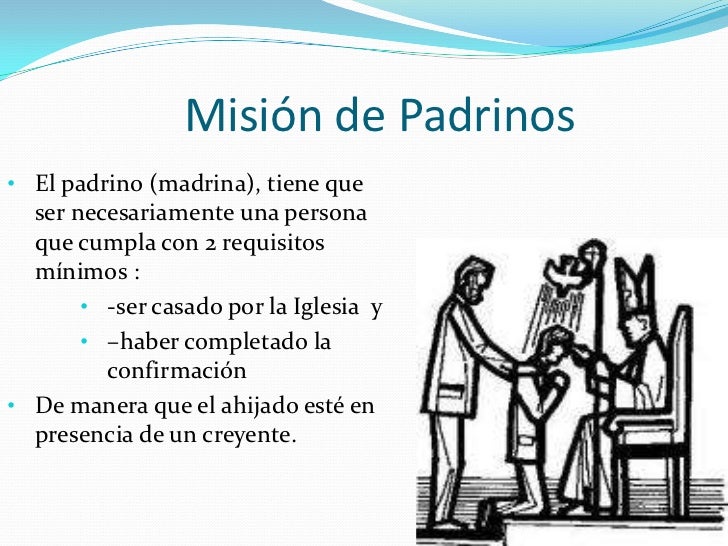 Misión de Padrinos

• El padrino (madrina), tiene que ser necesariamente una persona que cumpla con 2 requisitos mínimos :

• -ser casado por la Iglesia y

• –haber completado la confirmación

• De manera que el ahijado esté en presencia de un creyente.